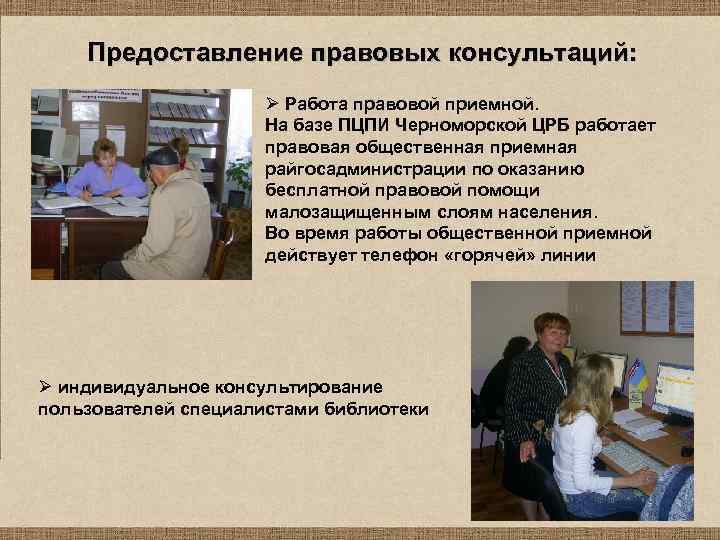 Предоставление правовых консультаций:

➢ Работа правовой приемной.
На базе ПЦПИ Черноморской ЦРБ работает правовая общественная приемная райгосадминистрации по оказанию бесплатной правовой помощи малозащищенным слоям населения.
Во время работы общественной приемной действует телефон «горячей» линии

➢ индивидуальное консультирование пользователей специалистами библиотеки